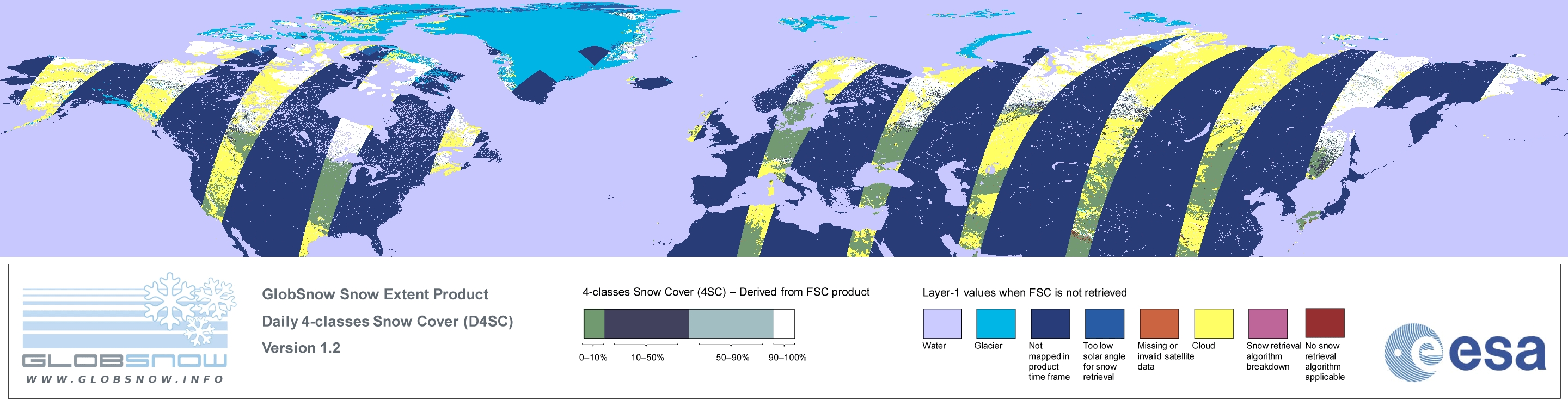 GLOBSNOW
WWW.GLOBSNOW.INFO

GlobSnow Snow Extent Product
Daily 4-classes Snow Cover (D4SC)
Version 1.2

4-classes Snow Cover (4SC) – Derived from FSC product
0–10% 10–50% 50–90% 90–100%

Layer-1 values when FSC is not retrieved
Water
Glacier
Not mapped in product time frame
Too low solar angle for snow retrieval
Missing or invalid satellite data
Cloud
Snow retrieval algorithm breakdown
No snow retrieval algorithm applicable

esa